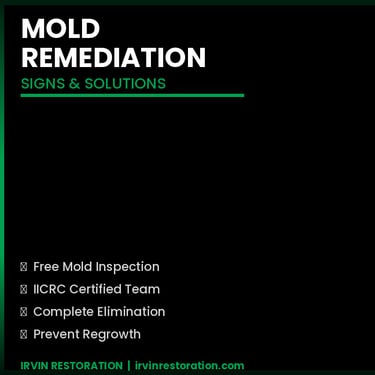 MOLD
REMEDIATION
SIGNS & SOLUTIONS

Free Mold Inspection
IICRC Certified Team
Complete Elimination
Prevent Regrowth

IRVIN RESTORATION | irvinrestoration.com